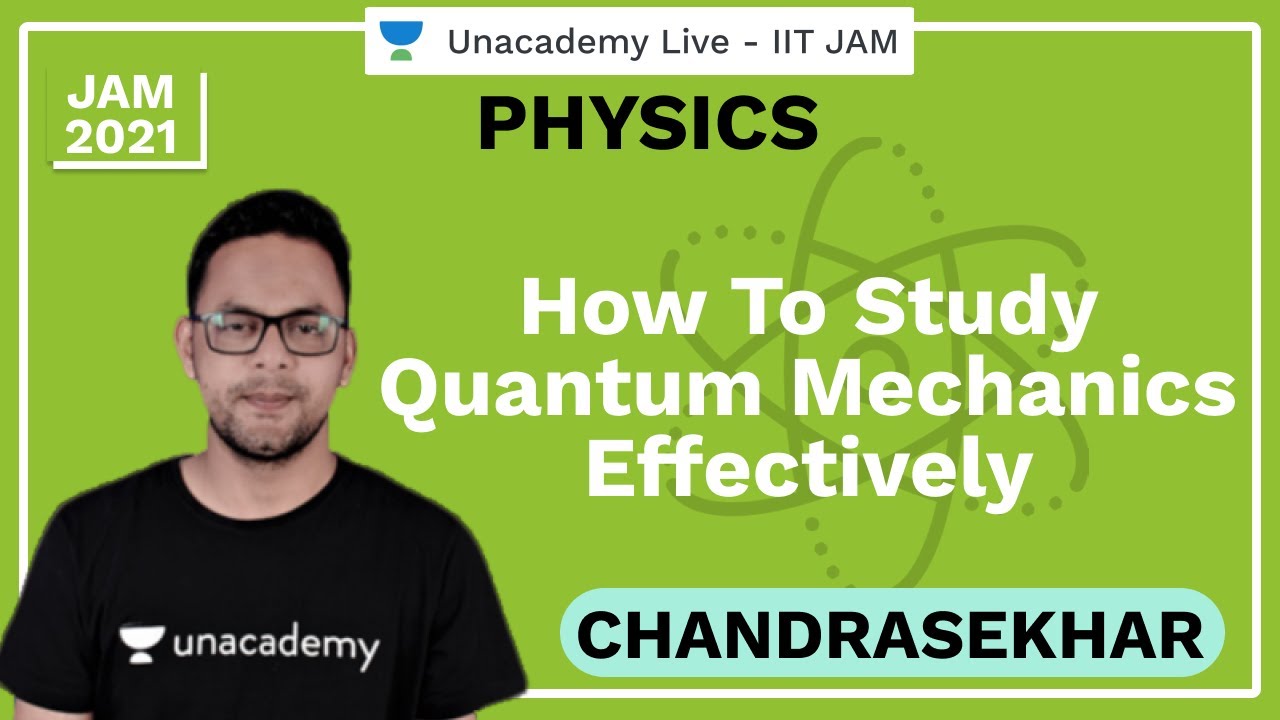 Unacademy Live - IIT JAM

JAM 2021

PHYSICS

How To Study Quantum Mechanics Effectively

unacademy

CHANDRASEKHAR